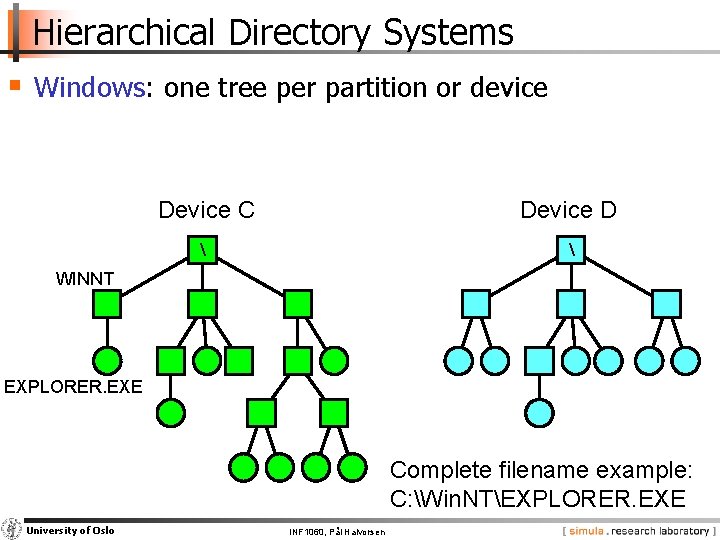 Hierarchical Directory Systems

Windows: one tree per partition or device

Device C

\

WINNT

EXPLORER.EXE

Device D

\

Complete filename example: C:\WinNT\EXPLORER.EXE

University of Oslo

INF1060, Pål Halvorsen

[ simula . research laboratory ]